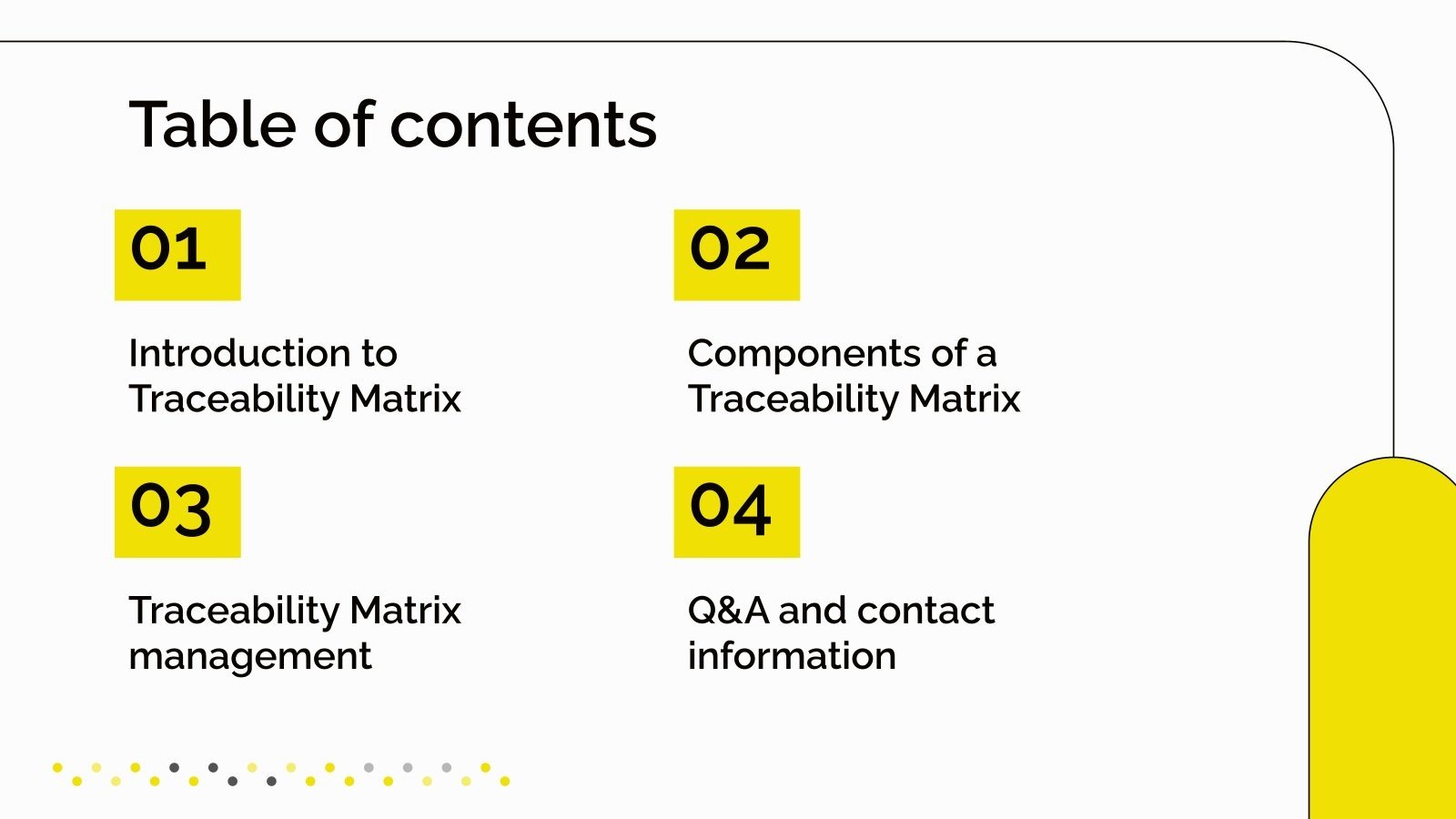 Table of contents

01

Introduction to Traceability Matrix

02

Components of a Traceability Matrix

03

Traceability Matrix management

04

Q&A and contact information